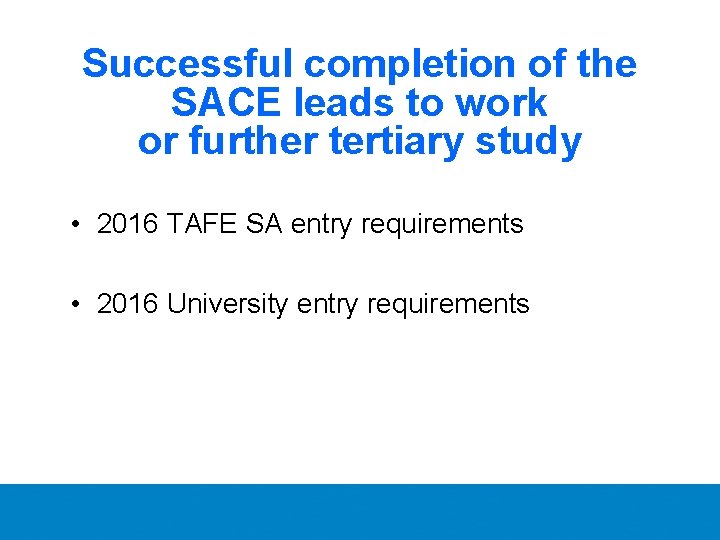 Successful completion of the SACE leads to work or further tertiary study

• 2016 TAFE SA entry requirements

• 2016 University entry requirements